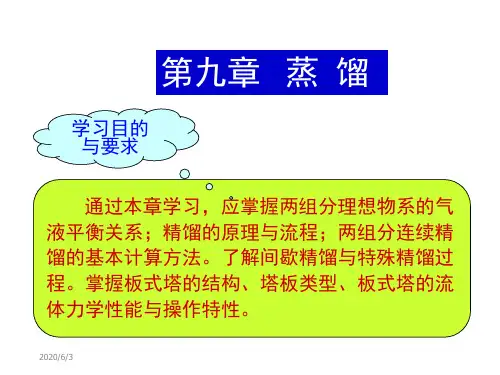 第九章 蒸 馏

学习目的与要求

通过本章学习，应掌握两组分理想物系的气液平衡关系；精馏的原理与流程；两组分连续精馏的基本计算方法。了解间歇精馏与特殊精馏过程。掌握板式塔的结构、塔板类型、板式塔的流体力学性能与操作特性。

2020/6/3